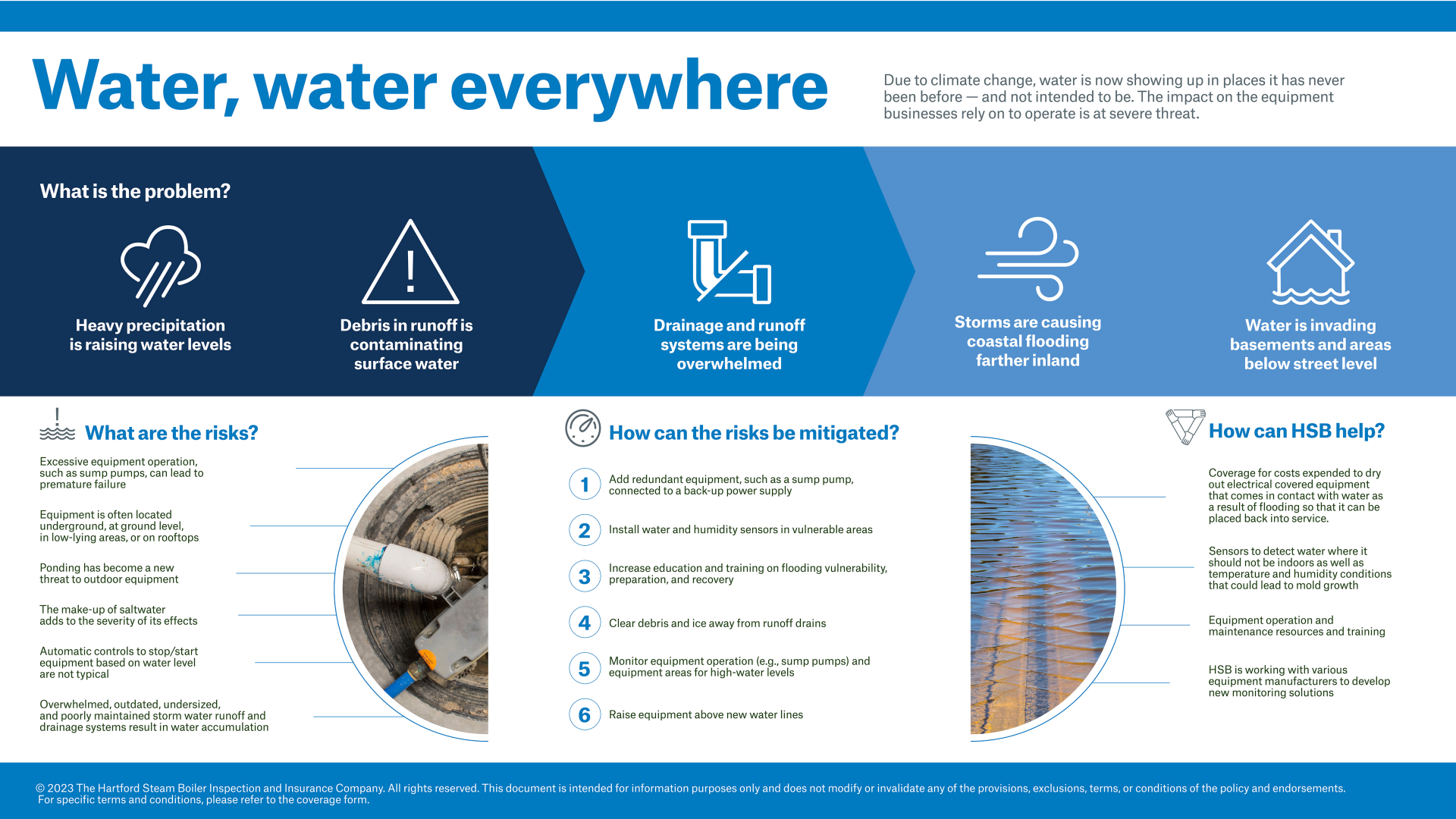 Water, water everywhere

Due to climate change, water is now showing up in places it has never been before — and not intended to be. The impact on the equipment businesses rely on to operate is at severe threat.

What is the problem?

Heavy precipitation is raising water levels

Debris in runoff is contaminating surface water

Drainage and runoff systems are being overwhelmed

Storms are causing coastal flooding farther inland

Water is invading basements and areas below street level

What are the risks?

Excessive equipment operation, such as sump pumps, can lead to premature failure

Equipment is often located underground, at ground level, in low-lying areas, or on rooftops

Ponding has become a new threat to outdoor equipment

The make-up of saltwater adds to the severity of its effects

Automatic controls to stop/start equipment based on water level are not typical

Overwhelmed, outdated, undersized, and poorly maintained storm water runoff and drainage systems result in water accumulation

How can the risks be mitigated?

1 Add redundant equipment, such as a sump pump, connected to a back-up power supply

2 Install water and humidity sensors in vulnerable areas

3 Increase education and training on flooding vulnerability, preparation, and recovery

4 Clear debris and ice away from runoff drains

5 Monitor equipment operation (e.g., sump pumps) and equipment areas for high-water levels

6 Raise equipment above new water lines

How can HSB help?

Coverage for costs expended to dry out electrical covered equipment that comes in contact with water as a result of flooding so that it can be placed back into service.

Sensors to detect water where it should not be indoors as well as temperature and humidity conditions that could lead to mold growth

Equipment operation and maintenance resources and training

HSB is working with various equipment manufacturers to develop new monitoring solutions

© 2023 The Hartford Steam Boiler Inspection and Insurance Company. All rights reserved. This document is intended for information purposes only and does not modify or invalidate any of the provisions, exclusions, terms, or conditions of the policy and endorsements. For specific terms and conditions, please refer to the coverage form.